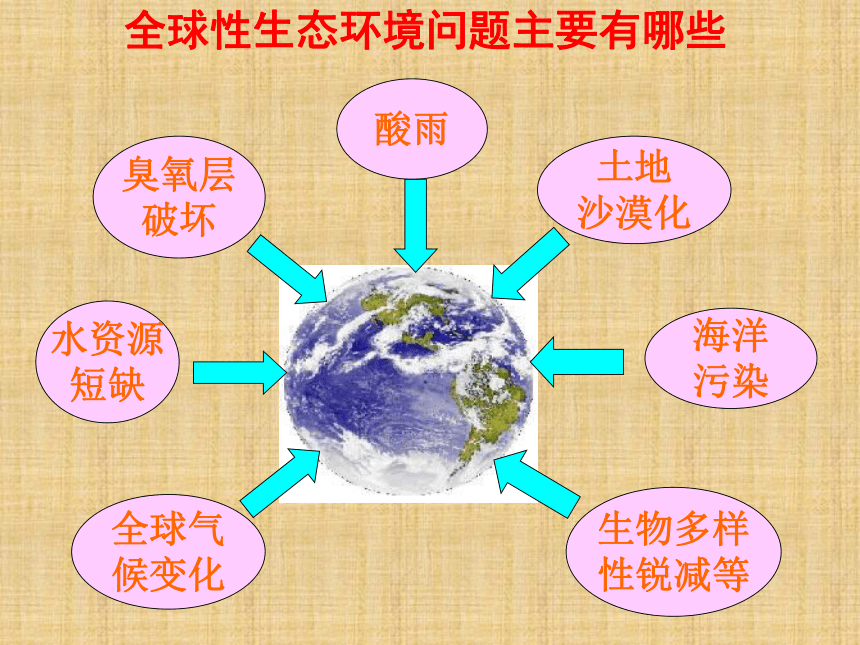 全球性生态环境问题主要有哪些

酸雨

臭氧层破坏

土地沙漠化

水资源短缺

海洋污染

全球气候变化

生物多样性锐减等